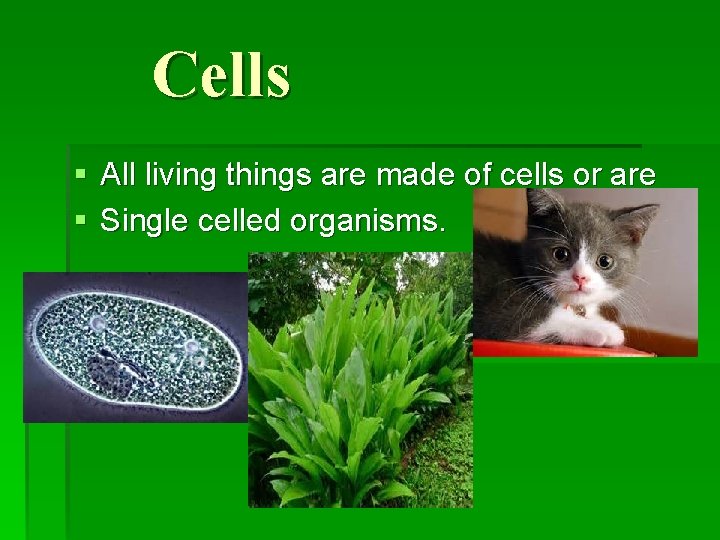 Cells

▪ All living things are made of cells or are
▪ Single celled organisms.